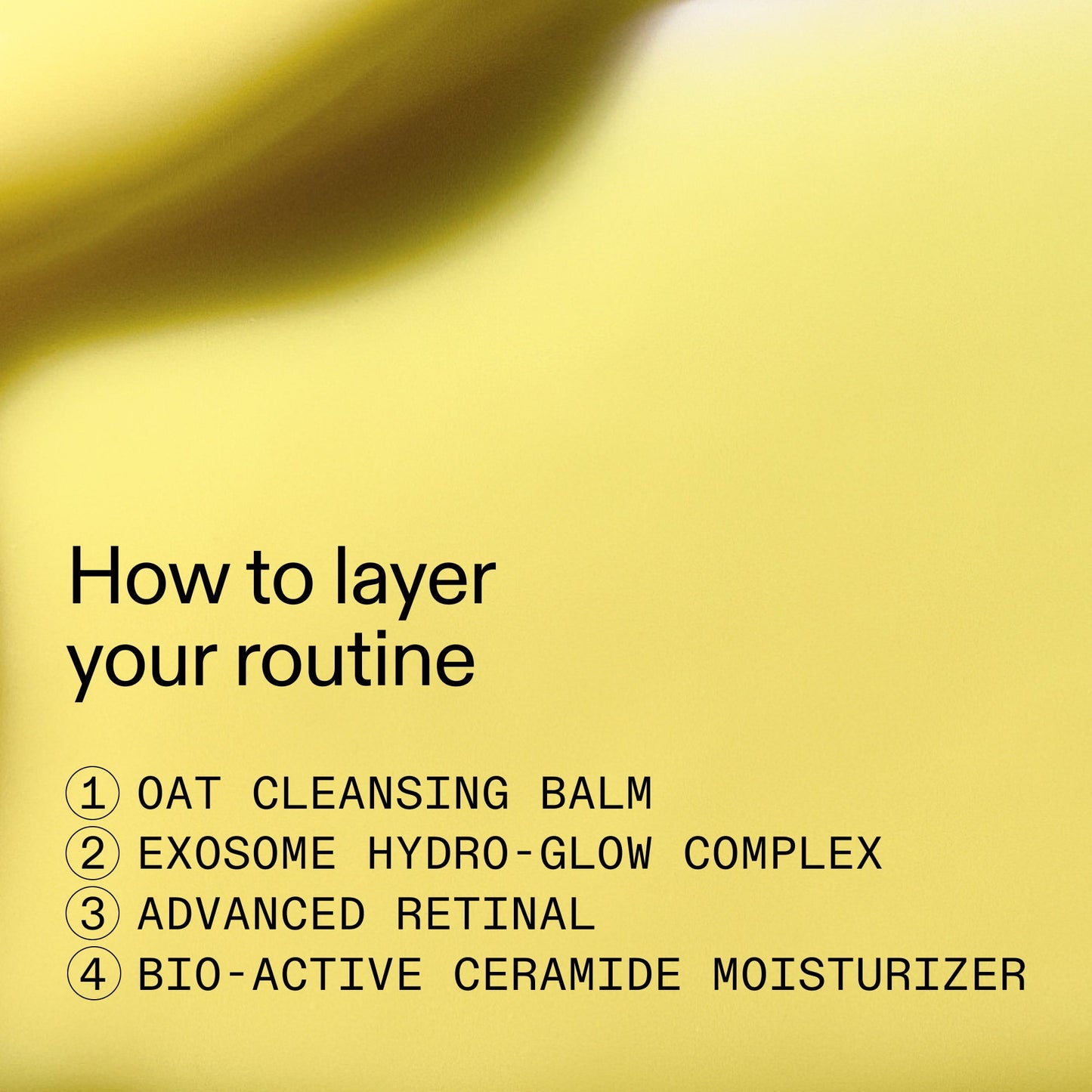 How to layer your routine

① OAT CLEANSING BALM
② EXOSOME HYDRO-GLOW COMPLEX
③ ADVANCED RETINAL
④ BIO-ACTIVE CERAMIDE MOISTURIZER